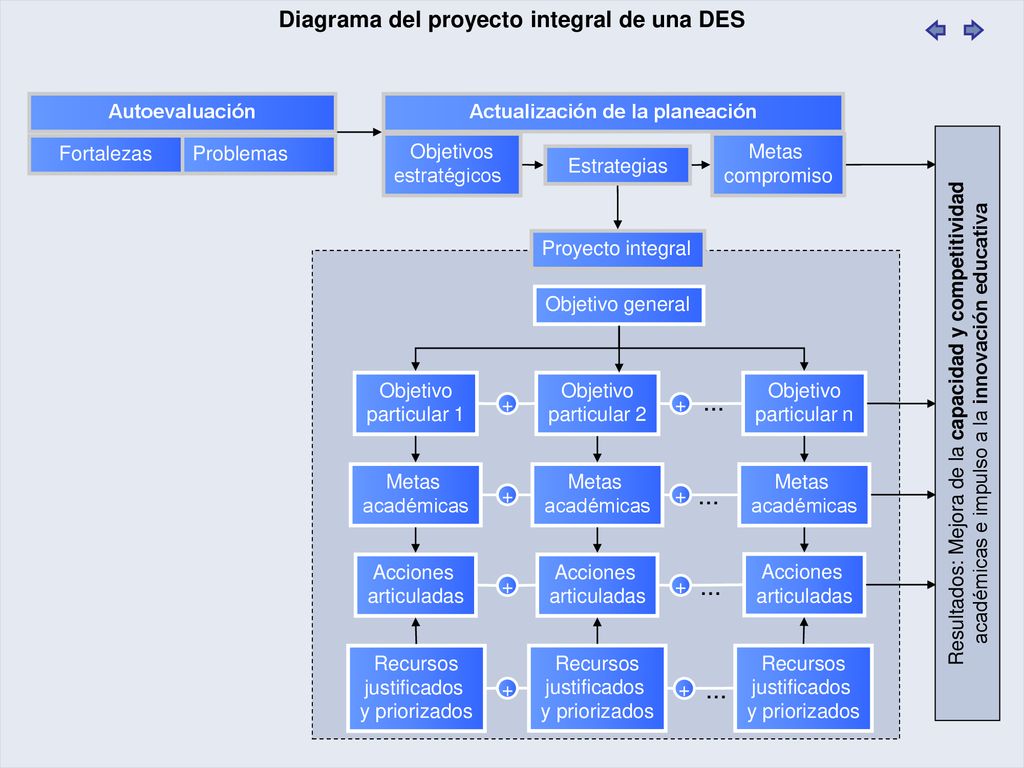 Diagrama del proyecto integral de una DES

Autoevaluación

Fortalezas

Problemas

Actualización de la planeación

Objetivos estratégicos

Estrategias

Metas compromiso

Proyecto integral

Objetivo general

Objetivo particular 1

+

Objetivo particular 2

+

...

Objetivo particular n

Metas académicas

+

Metas académicas

+

...

Metas académicas

Acciones articuladas

+

Acciones articuladas

+

...

Acciones articuladas

Recursos justificados y priorizados

+

Recursos justificados y priorizados

+

...

Recursos justificados y priorizados

Resultados: Mejora de la capacidad y competitividad académicas e impulso a la innovación educativa